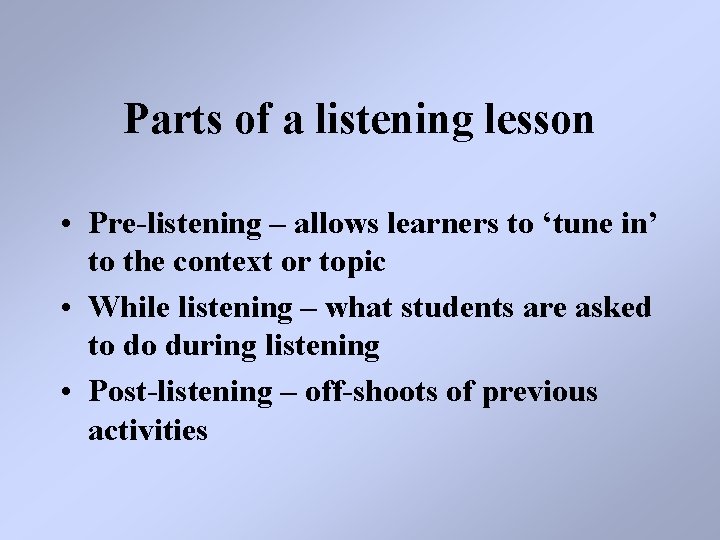 Parts of a listening lesson

• Pre-listening – allows learners to ‘tune in’ to the context or topic
• While listening – what students are asked to do during listening
• Post-listening – off-shoots of previous activities